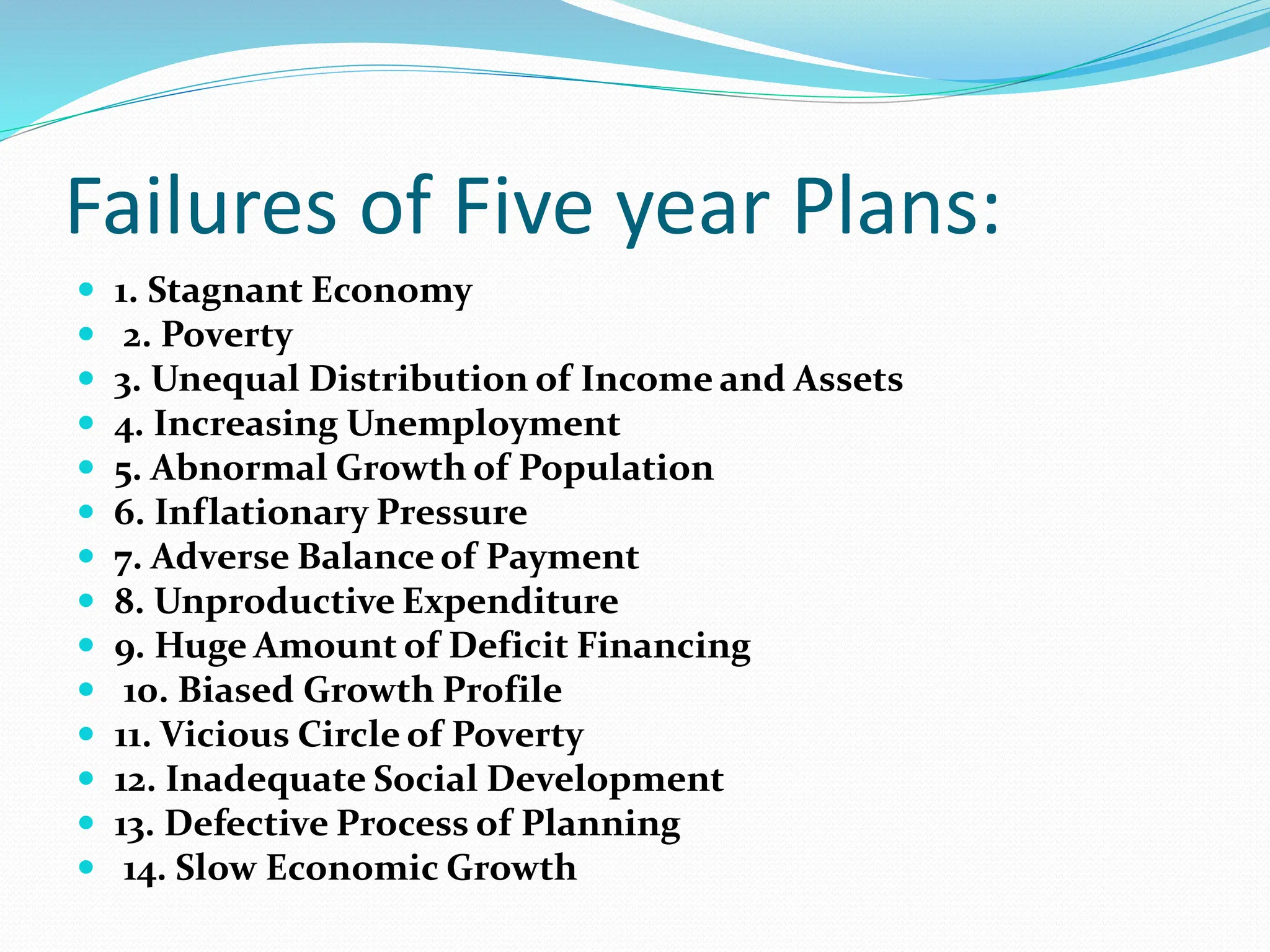 Failures of Five year Plans:

- 1. Stagnant Economy
- 2. Poverty
- 3. Unequal Distribution of Income and Assets
- 4. Increasing Unemployment
- 5. Abnormal Growth of Population
- 6. Inflationary Pressure
- 7. Adverse Balance of Payment
- 8. Unproductive Expenditure
- 9. Huge Amount of Deficit Financing
- 10. Biased Growth Profile
- 11. Vicious Circle of Poverty
- 12. Inadequate Social Development
- 13. Defective Process of Planning
- 14. Slow Economic Growth